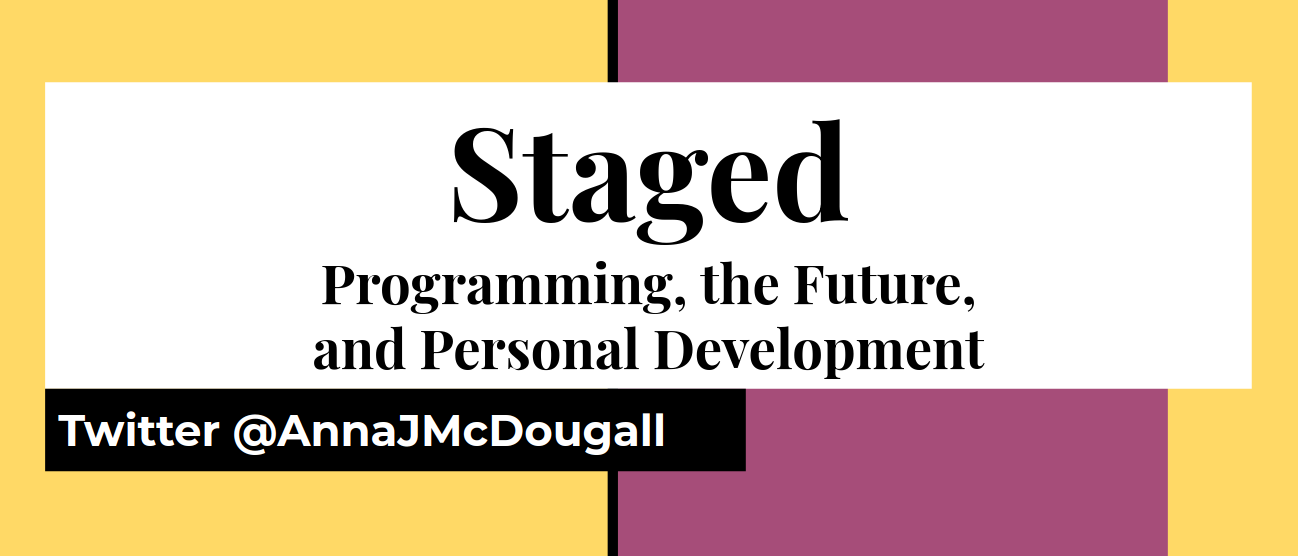 Staged

Programming, the Future, and Personal Development

Twitter @AnnaJMcDougall